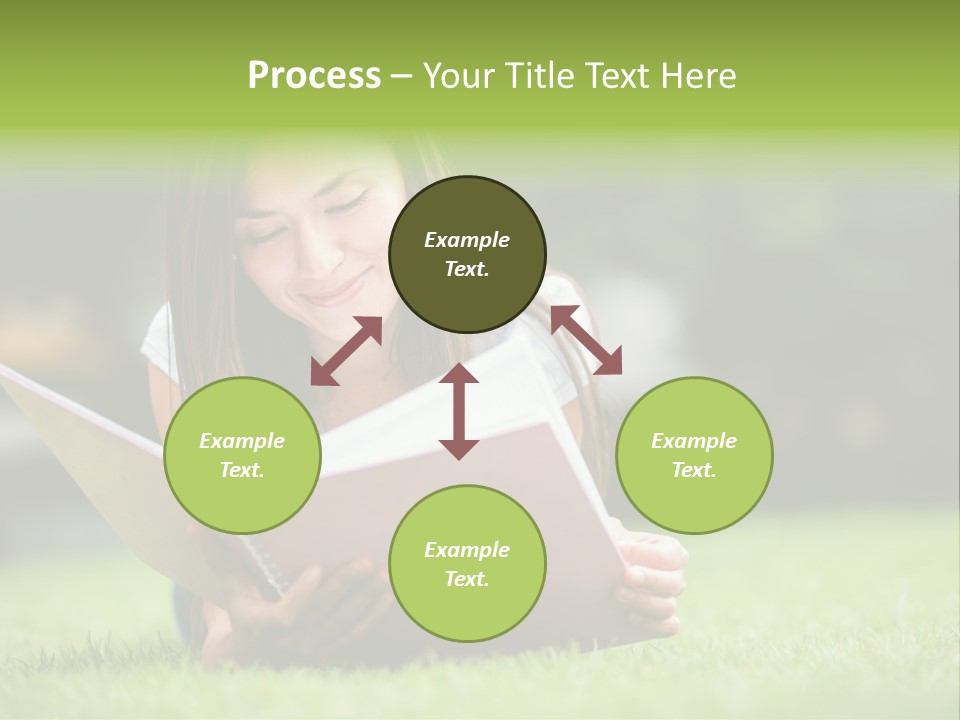 Process – Your Title Text Here

Example Text.

Example Text.

Example Text.

Example Text.